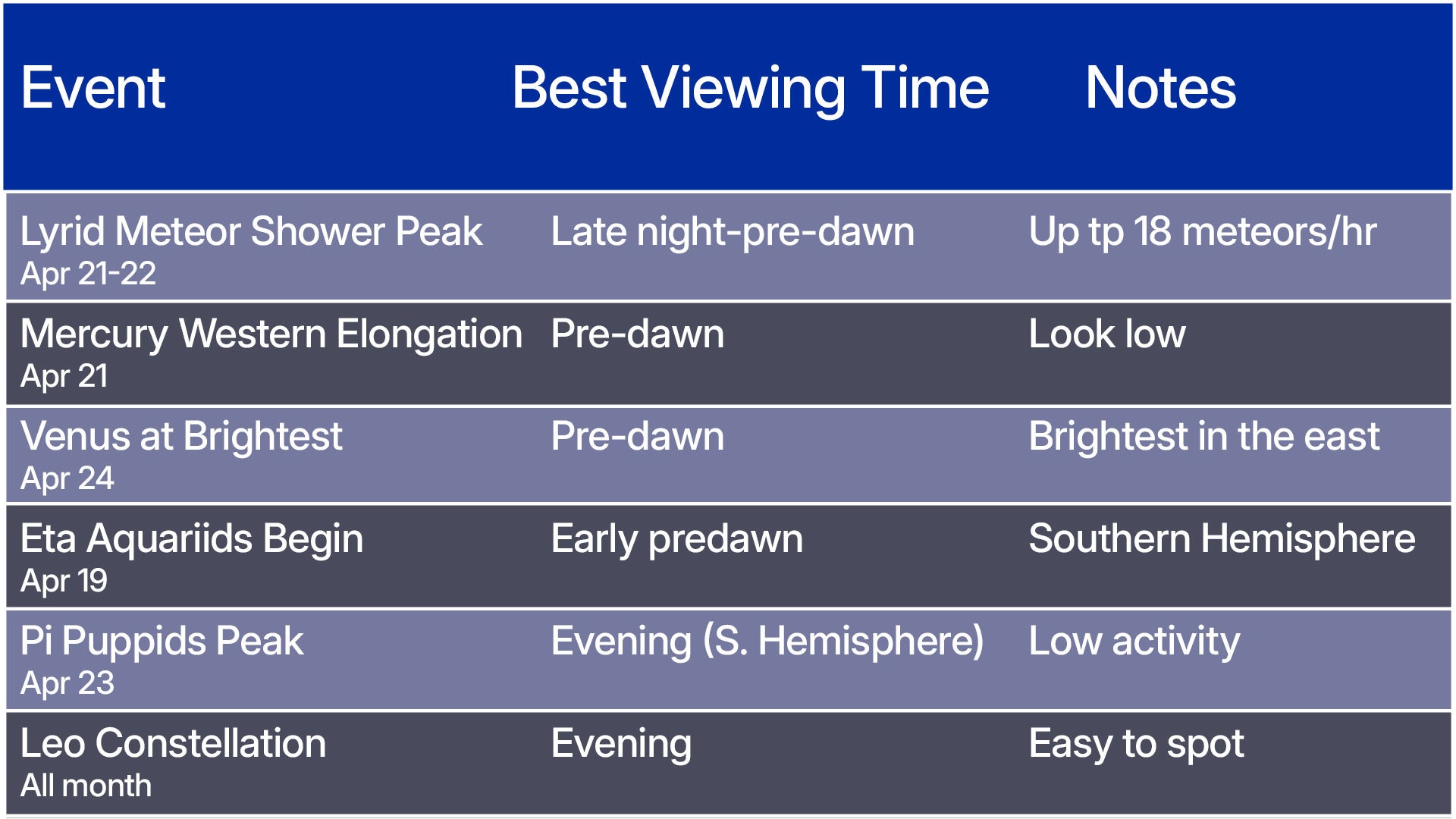 | Event | Best Viewing Time | Notes |
|---|---|---|
| Lyrid Meteor Shower Peak Apr 21-22 | Late night-pre-dawn | Up tp 18 meteors/hr |
| Mercury Western Elongation Apr 21 | Pre-dawn | Look low |
| Venus at Brightest Apr 24 | Pre-dawn | Brightest in the east |
| Eta Aquariids Begin Apr 19 | Early predawn | Southern Hemisphere |
| Pi Puppids Peak Apr 23 | Evening (S. Hemisphere) | Low activity |
| Leo Constellation All month | Evening | Easy to spot |